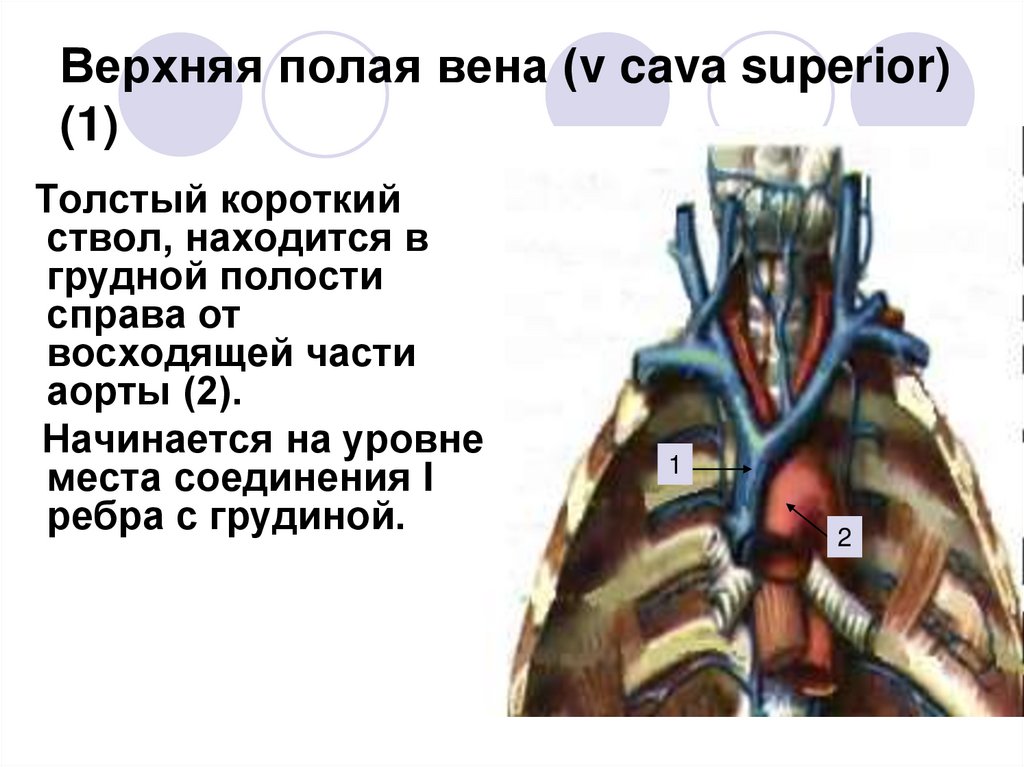 Верхняя полая вена (v cava superior) (1)

Толстый короткий ствол, находится в грудной полости справа от восходящей части аорты (2).

Начинается на уровне места соединения I ребра с грудиной.

1

2